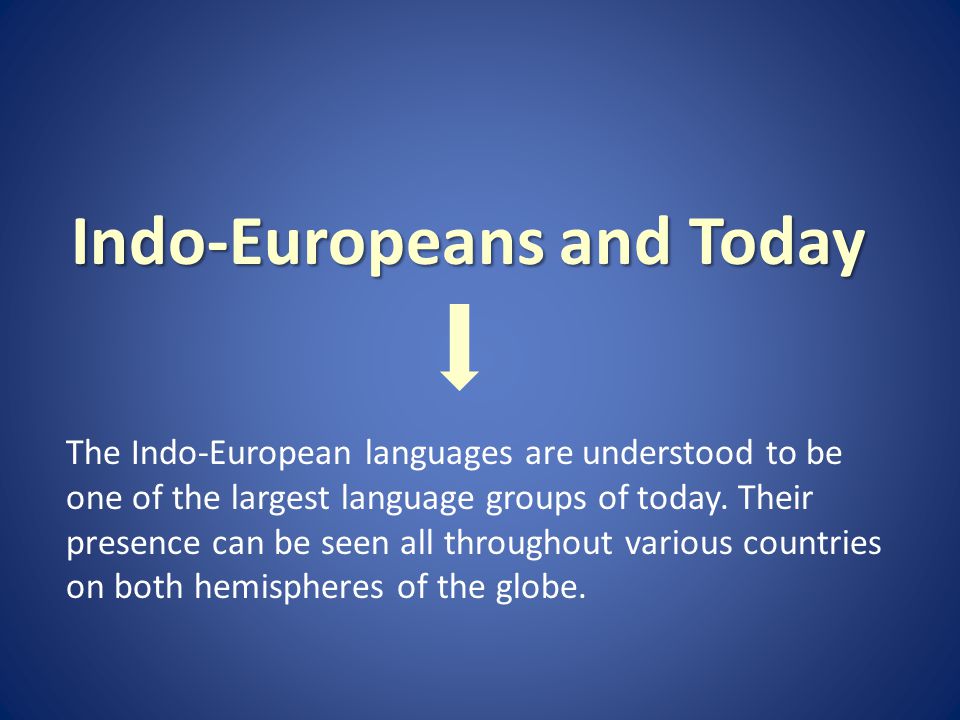 Indo-Europeans and Today

The Indo-European languages are understood to be one of the largest language groups of today. Their presence can be seen all throughout various countries on both hemispheres of the globe.